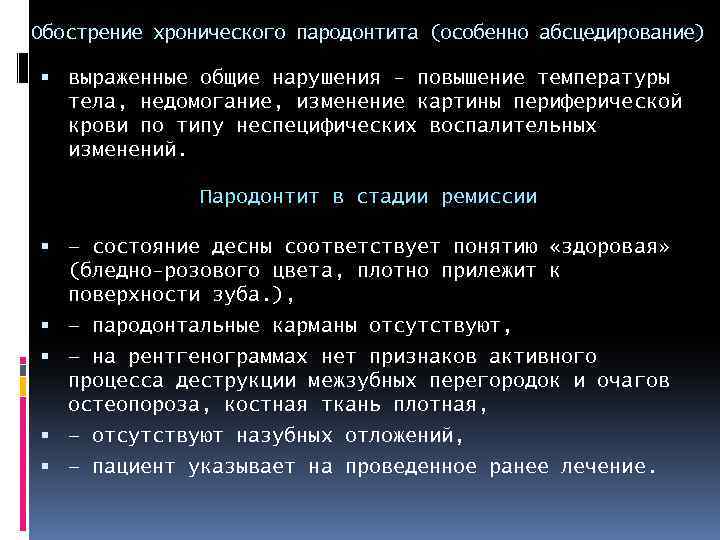 Обострение хронического пародонтита (особенно абсцедирование)

▪ выраженные общие нарушения – повышение температуры тела, недомогание, изменение картины периферической крови по типу неспецифических воспалительных изменений.

Пародонтит в стадии ремиссии

▪ – состояние десны соответствует понятию «здоровая» (бледно-розового цвета, плотно прилежит к поверхности зуба.),
▪ – пародонтальные карманы отсутствуют,
▪ – на рентгенограммах нет признаков активного процесса деструкции межзубных перегородок и очагов остеопороза, костная ткань плотная,
▪ – отсутствуют назубных отложений,
▪ – пациент указывает на проведенное ранее лечение.